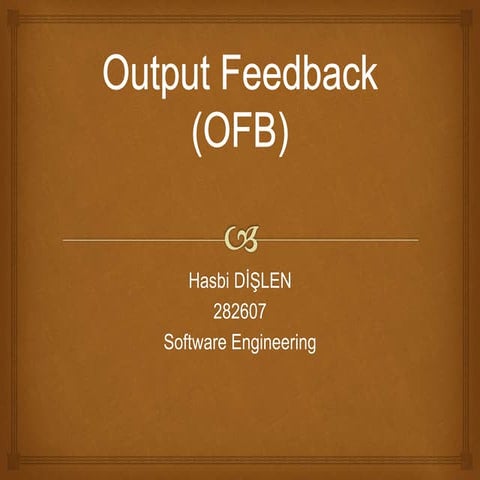 Output Feedback (OFB)

Hasbi DİŞLEN
282607
Software Engineering